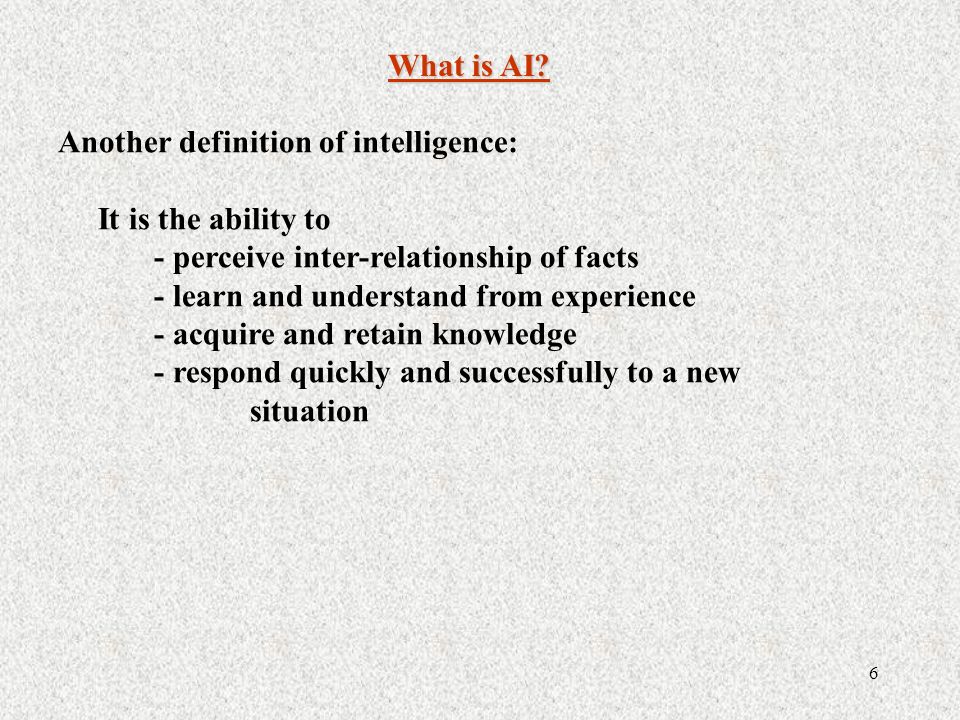 What is AI?

Another definition of intelligence:

It is the ability to
- perceive inter-relationship of facts
- learn and understand from experience
- acquire and retain knowledge
- respond quickly and successfully to a new situation

6